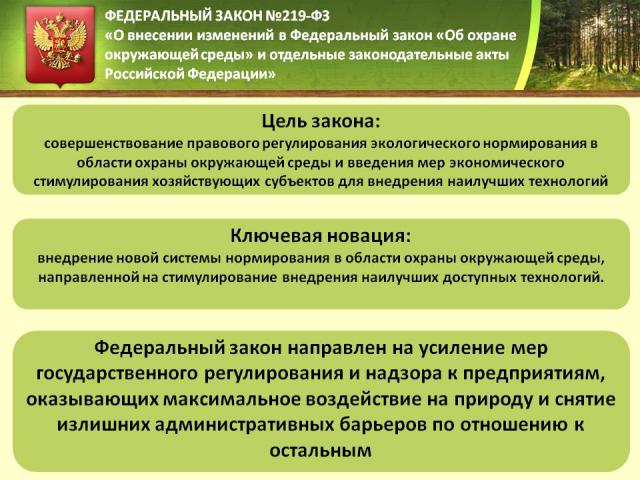 ФЕДЕРАЛЬНЫЙ ЗАКОН №219-ФЗ
«О внесении изменений в Федеральный закон «Об охране окружающей среды» и отдельные законодательные акты Российской Федерации»

Цель закона:
совершенствование правового регулирования экологического нормирования в области охраны окружающей среды и введения мер экономического стимулирования хозяйствующих субъектов для внедрения наилучших технологий

Ключевая новация:
внедрение новой системы нормирования в области охраны окружающей среды, направленной на стимулирование внедрения наилучших доступных технологий.

Федеральный закон направлен на усиление мер государственного регулирования и надзора к предприятиям, оказывающих максимальное воздействие на природу и снятие излишних административных барьеров по отношению к остальным